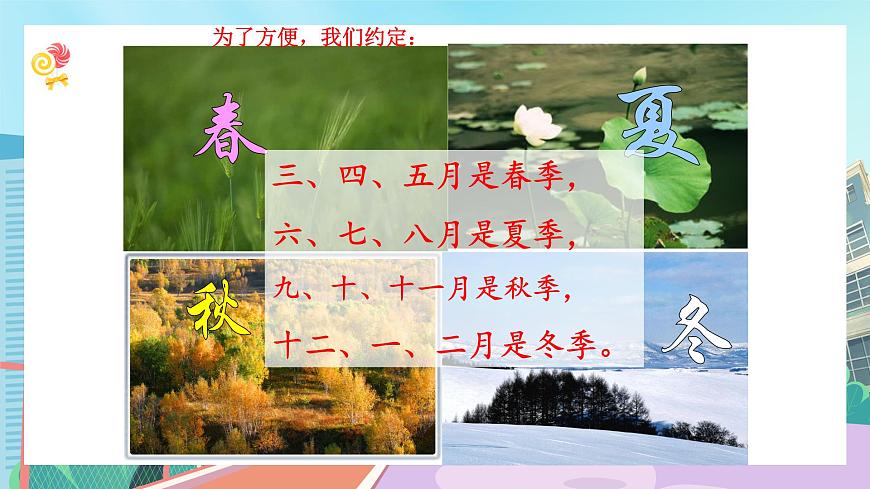 为了方便，我们约定：

春

夏

三、四、五月是春季，

六、七、八月是夏季，

九、十、十一月是秋季，

十二、一、二月是冬季。

秋

冬